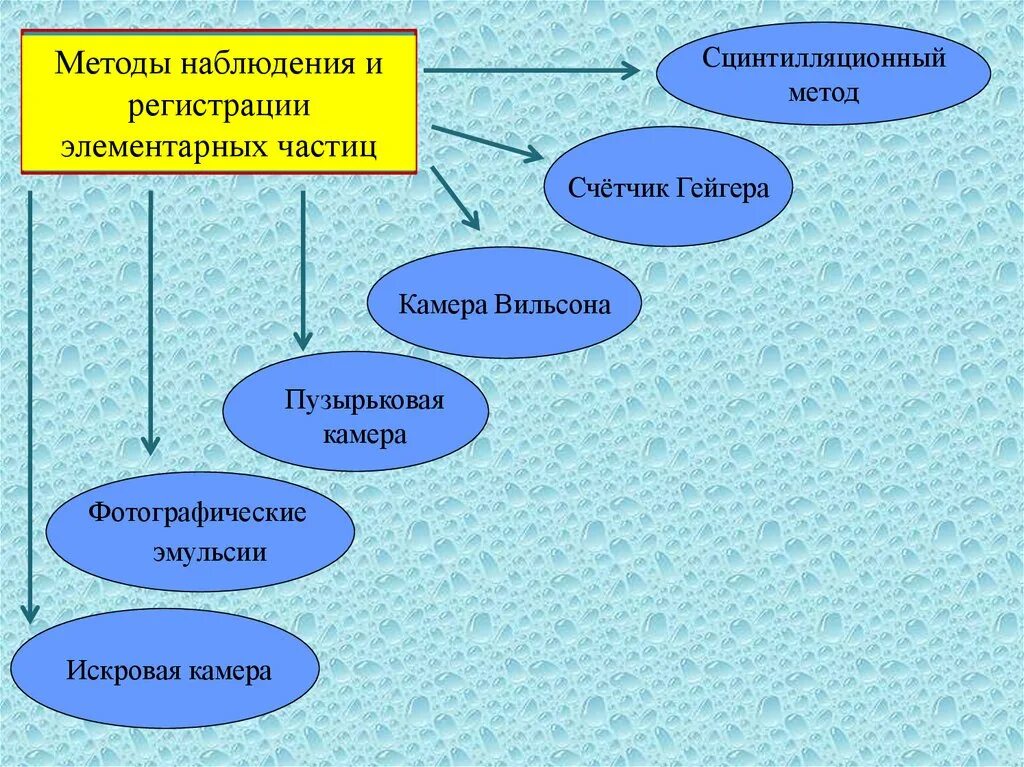 Методы наблюдения и регистрации элементарных частиц

Сцинтилляционный метод

Счётчик Гейгера

Камера Вильсона

Пузырьковая камера

Фотографические эмульсии

Искровая камера